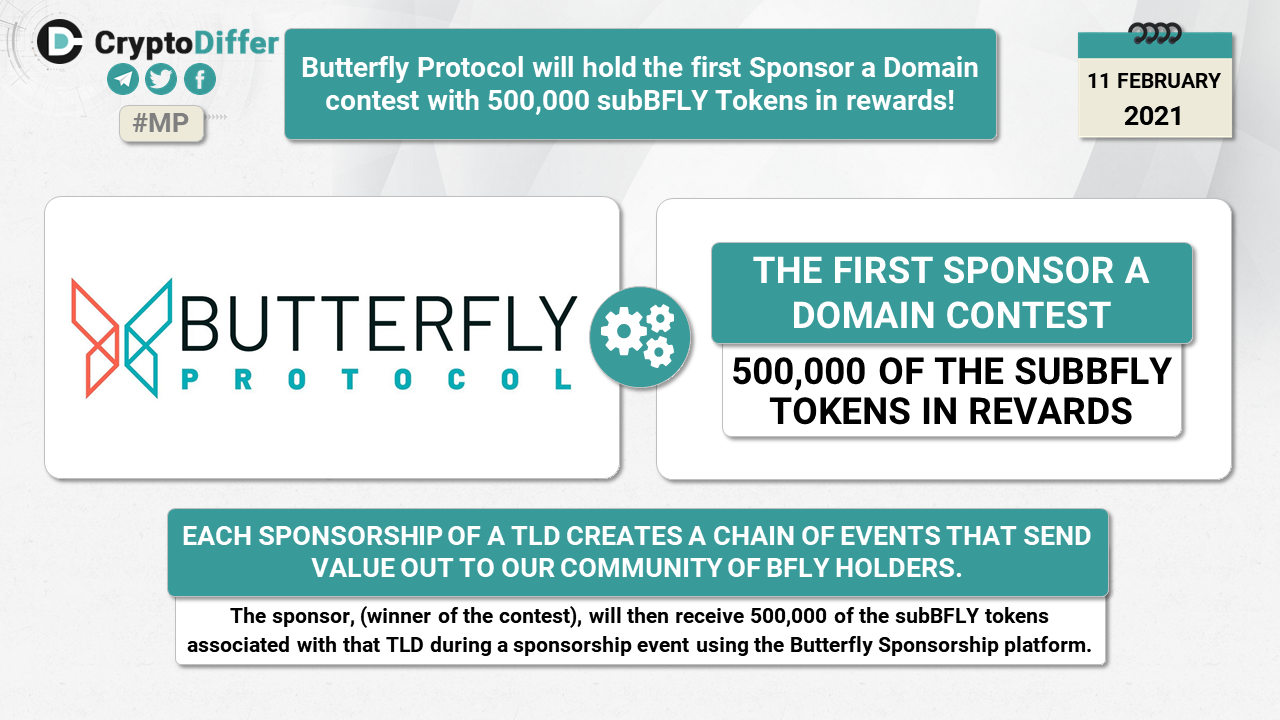 CryptoDiffer

#MP

Butterfly Protocol will hold the first Sponsor a Domain contest with 500,000 subBFLY Tokens in rewards!

11 FEBRUARY
2021

BUTTERFLY
PROTOCOL

THE FIRST SPONSOR A DOMAIN CONTEST

500,000 OF THE SUBBFLY TOKENS IN REVARDS

EACH SPONSORSHIP OF A TLD CREATES A CHAIN OF EVENTS THAT SEND VALUE OUT TO OUR COMMUNITY OF BFLY HOLDERS.

The sponsor, (winner of the contest), will then receive 500,000 of the subBFLY tokens associated with that TLD during a sponsorship event using the Butterfly Sponsorship platform.